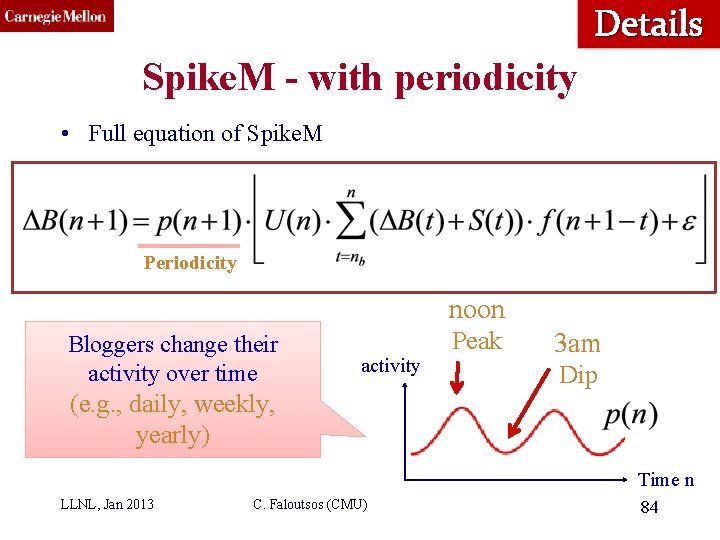 Carnegie Mellon

Details

SpikeM - with periodicity

• Full equation of SpikeM

$\Delta B(n+1) = p(n+1) \cdot \left[ U(n) \cdot \sum_{t=n_b}^{n} (\Delta B(t) + S(t)) \cdot f(n+1-t) + \varepsilon \right]$

Periodicity

Bloggers change their activity over time (e.g., daily, weekly, yearly)

noon Peak

3am Dip

activity

$p(n)$

Time n

LLNL, Jan 2013

C. Faloutsos (CMU)

84